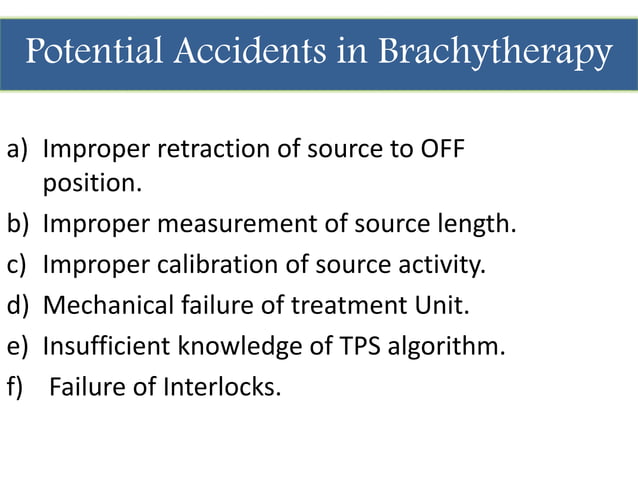 Potential Accidents in Brachytherapy

a) Improper retraction of source to OFF position.
b) Improper measurement of source length.
c) Improper calibration of source activity.
d) Mechanical failure of treatment Unit.
e) Insufficient knowledge of TPS algorithm.
f) Failure of Interlocks.